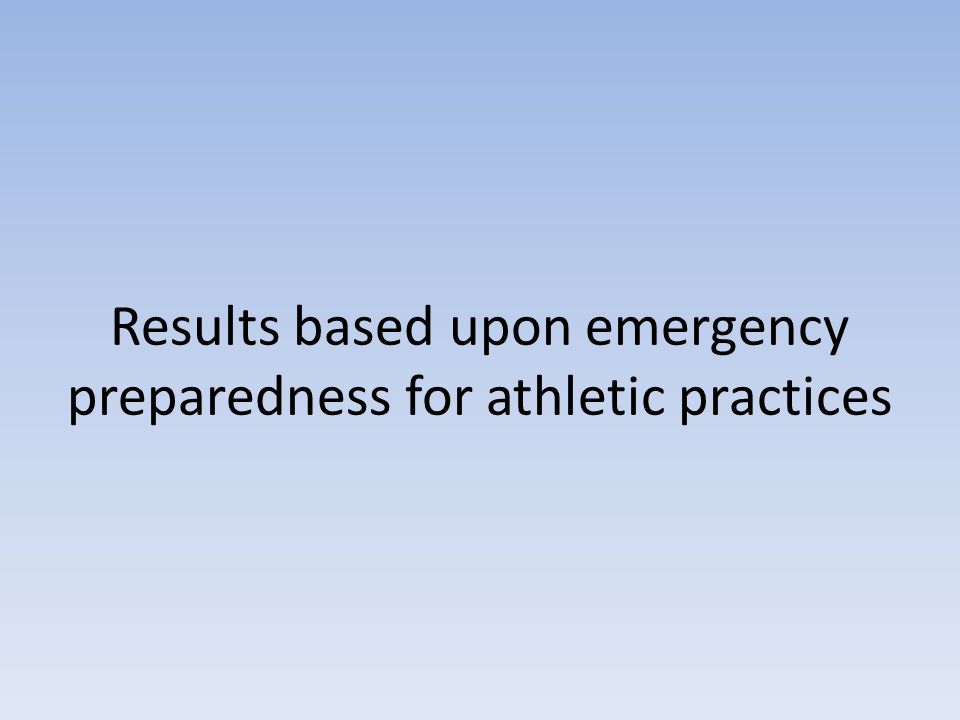 Results based upon emergency preparedness for athletic practices